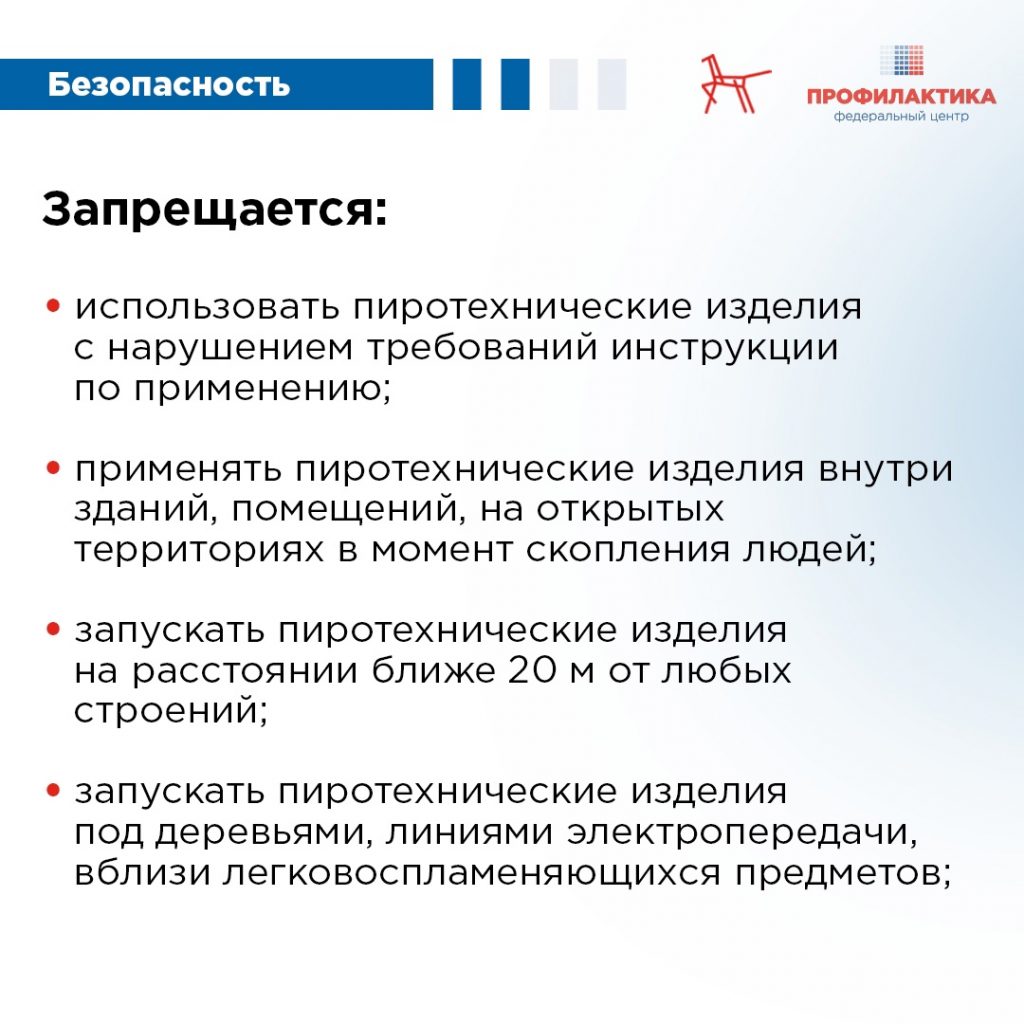 Безопасность

ПРОФИЛАКТИКА
федеральный центр

Запрещается:

• использовать пиротехнические изделия с нарушением требований инструкции по применению;

• применять пиротехнические изделия внутри зданий, помещений, на открытых территориях в момент скопления людей;

• запускать пиротехнические изделия на расстоянии ближе 20 м от любых строений;

• запускать пиротехнические изделия под деревьями, линиями электропередачи, вблизи легковоспламеняющихся предметов;